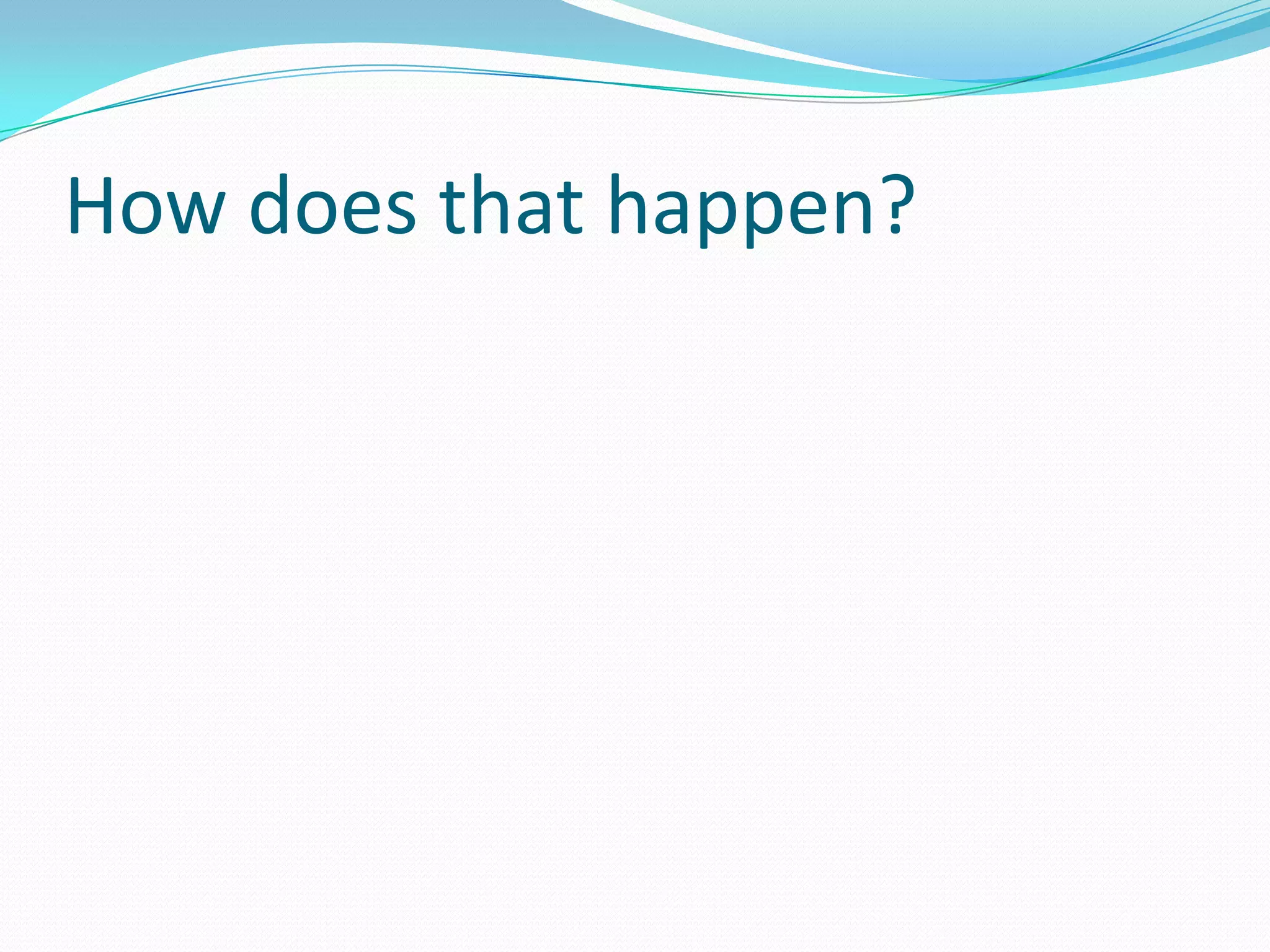 How does that happen?